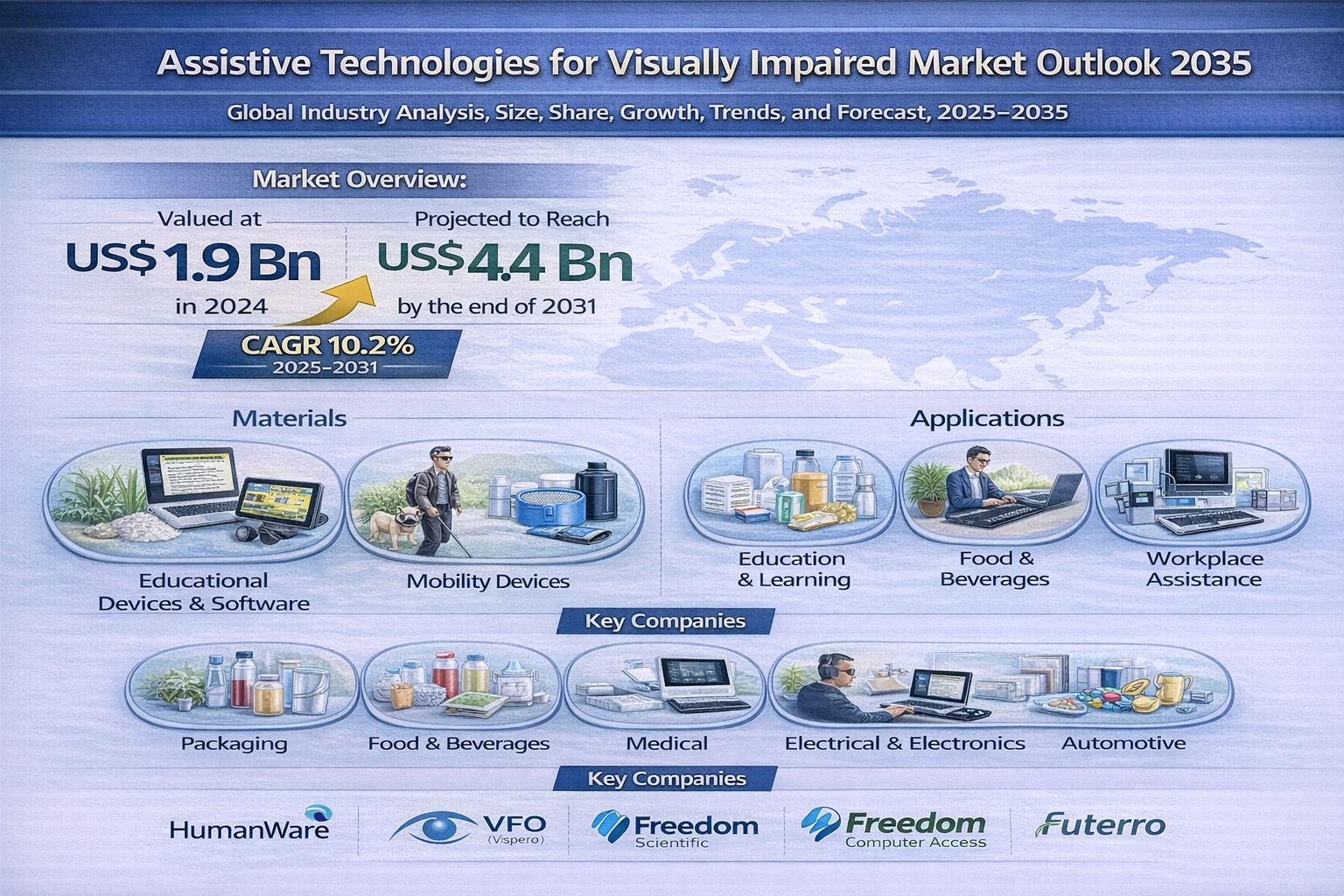 Assistive Technologies for Visually Impaired Market Outlook 2035

Global Industry Analysis, Size, Share, Growth, Trends, and Forecast, 2025–2035

Market Overview:

Valued at
US$ 1.9 Bn
in 2024

Projected to Reach
US$ 4.4 Bn
by the end of 2031

CAGR 10.2%
2025–2031

Materials

Educational Devices & Software

Mobility Devices

Applications

Education & Learning

Food & Beverages

Workplace Assistance

Key Companies

Packaging

Food & Beverages

Medical

Electrical & Electronics

Automotive

Key Companies

HumanWare

VFO (Vispero)

Freedom Scientific

Freedom Computer Access

Futerro